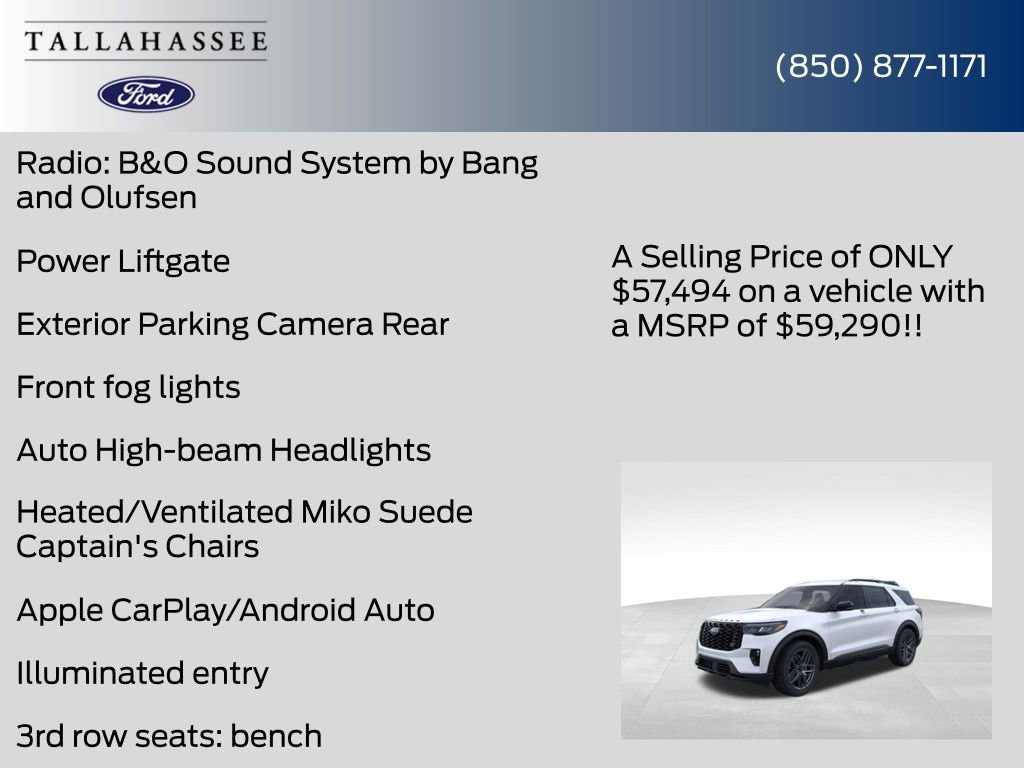 TALLAHASSEE
Ford

(850) 877-1171

Radio: B&O Sound System by Bang and Olufsen

Power Liftgate

Exterior Parking Camera Rear

Front fog lights

Auto High-beam Headlights

Heated/Ventilated Miko Suede Captain's Chairs

Apple CarPlay/Android Auto

Illuminated entry

3rd row seats: bench

A Selling Price of ONLY $57,494 on a vehicle with a MSRP of $59,290!!